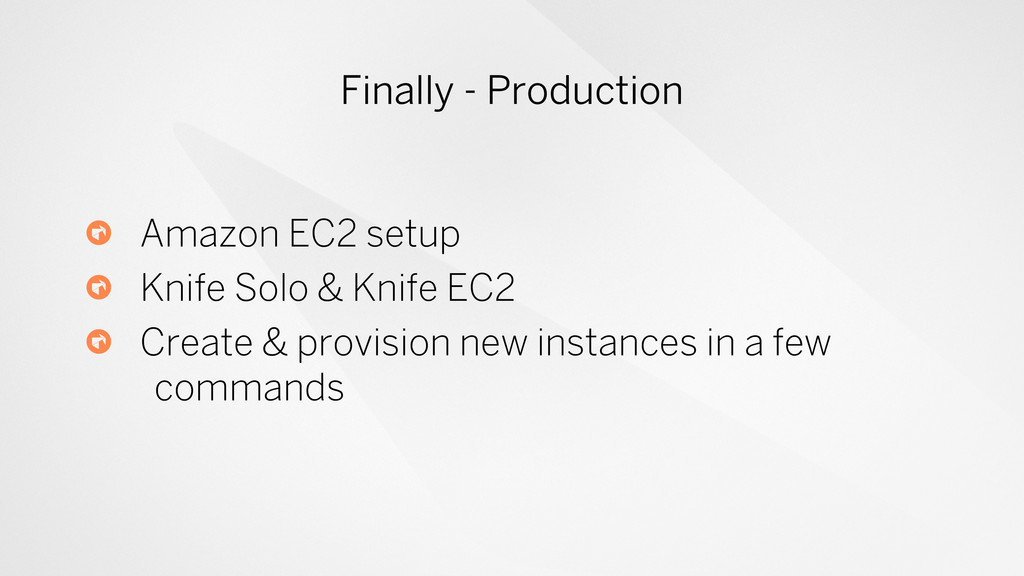 Finally - Production

Amazon EC2 setup
Knife Solo & Knife EC2
Create & provision new instances in a few commands